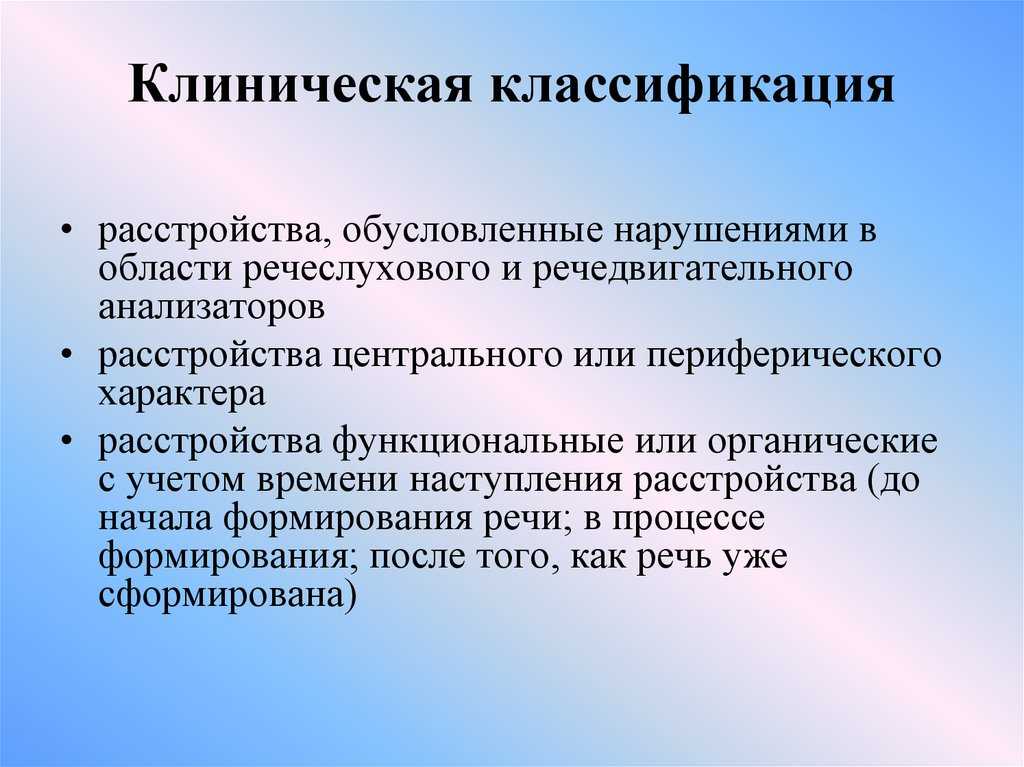 Клиническая классификация

• расстройства, обусловленные нарушениями в области речеслухового и речедвигательного анализаторов

• расстройства центрального или периферического характера

• расстройства функциональные или органические с учетом времени наступления расстройства (до начала формирования речи; в процессе формирования; после того, как речь уже сформирована)